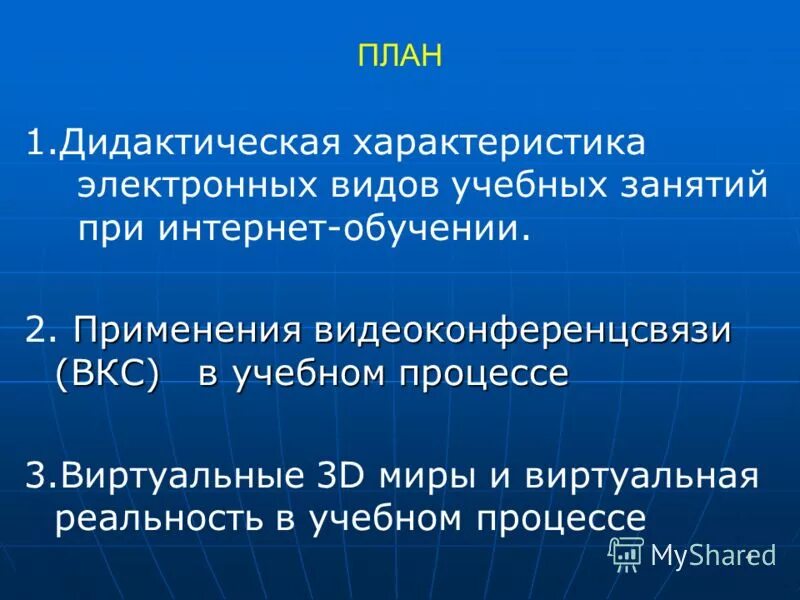 ПЛАН

1.Дидактическая характеристика электронных видов учебных занятий при интернет-обучении.

2. Применения видеоконференцсвязи (ВКС) в учебном процессе

3.Виртуальные 3D миры и виртуальная реальность в учебном процессе

MyShared